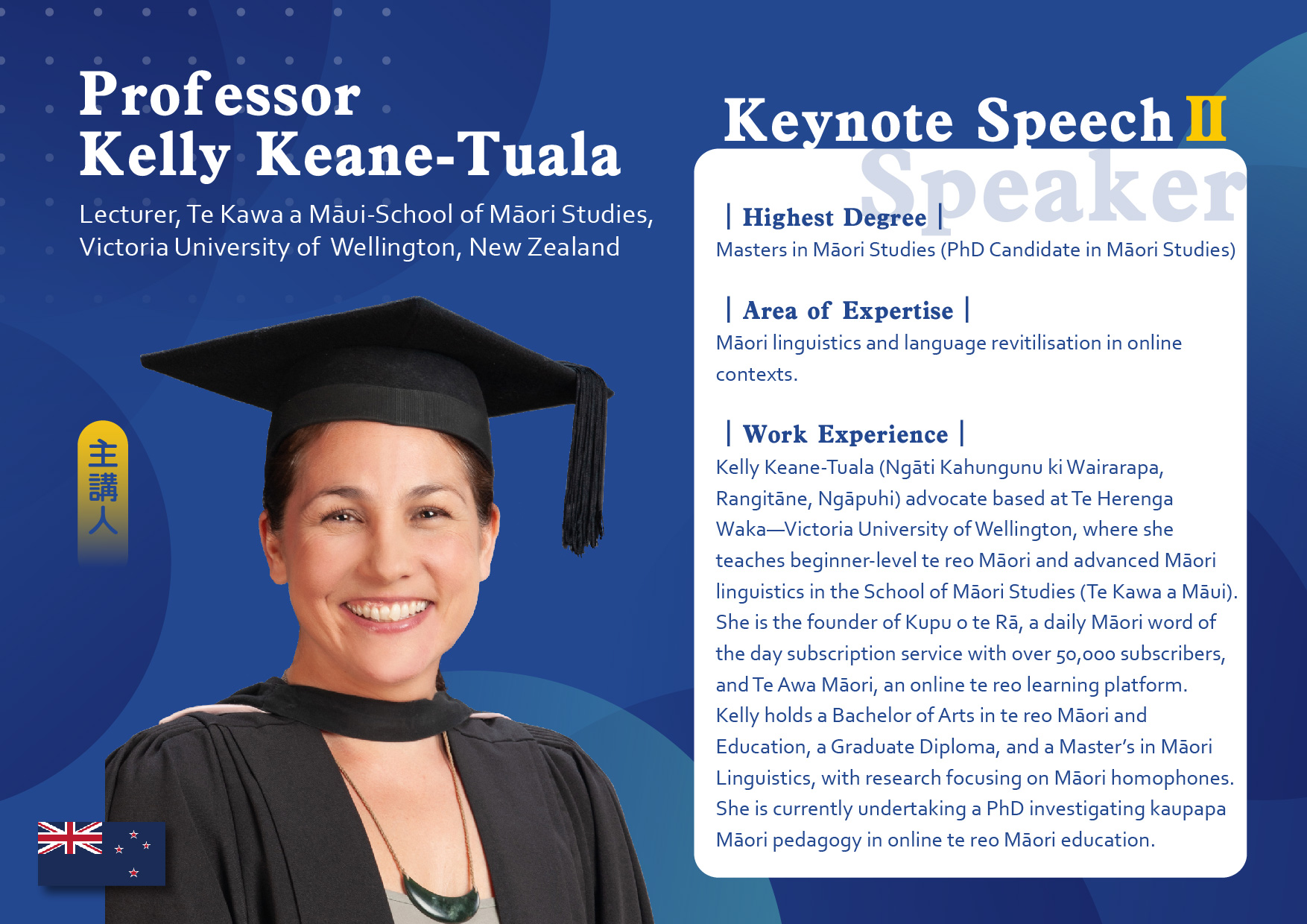 Professor
Kelly Keane-Tuala

Lecturer, Te Kawa a Māui-School of Māori Studies, Victoria University of Wellington, New Zealand

主講人

Keynote Speech II
Speaker

| Highest Degree |
Masters in Māori Studies (PhD Candidate in Māori Studies)

| Area of Expertise |
Māori linguistics and language revitilisation in online contexts.

| Work Experience |
Kelly Keane-Tuala (Ngāti Kahungunu ki Wairarapa, Rangitāne, Ngāpuhi) advocate based at Te Herenga Waka—Victoria University of Wellington, where she teaches beginner-level te reo Māori and advanced Māori linguistics in the School of Māori Studies (Te Kawa a Māui). She is the founder of Kupu o te Rā, a daily Māori word of the day subscription service with over 50,000 subscribers, and Te Awa Māori, an online te reo learning platform. Kelly holds a Bachelor of Arts in te reo Māori and Education, a Graduate Diploma, and a Master's in Māori Linguistics, with research focusing on Māori homophones. She is currently undertaking a PhD investigating kaupapa Māori pedagogy in online te reo Māori education.